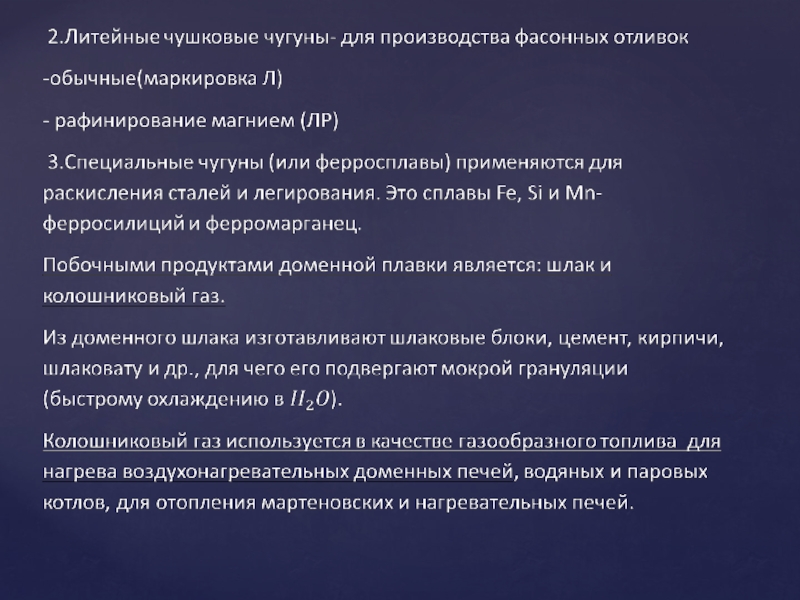 2.Литейные чушковые чугуны- для производства фасонных отливок

-обычные(маркировка Л)

- рафинирование магнием (ЛР)

3.Специальные чугуны (или ферросплавы) применяются для раскисления сталей и легирования. Это сплавы Fe, Si и Mn- ферросилиций и ферромарганец.

Побочными продуктами доменной плавки является: шлак и колошниковый газ.

Из доменного шлака изготавливают шлаковые блоки, цемент, кирпичи, шлаковату и др., для чего его подвергают мокрой грануляции (быстрому охлаждению в $H_2O$).

Колошниковый газ используется в качестве газообразного топлива для нагрева воздухонагревательных доменных печей, водяных и паровых котлов, для отопления мартеновских и нагревательных печей.